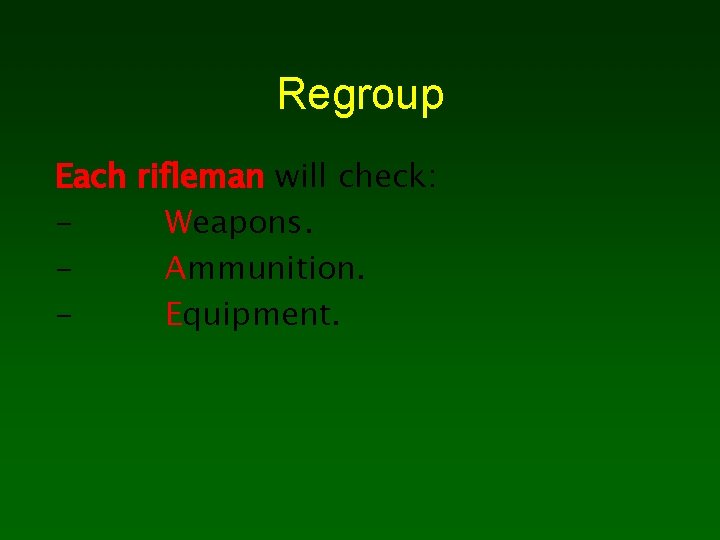 Regroup

Each rifleman will check:

- Weapons.
- Ammunition.
- Equipment.